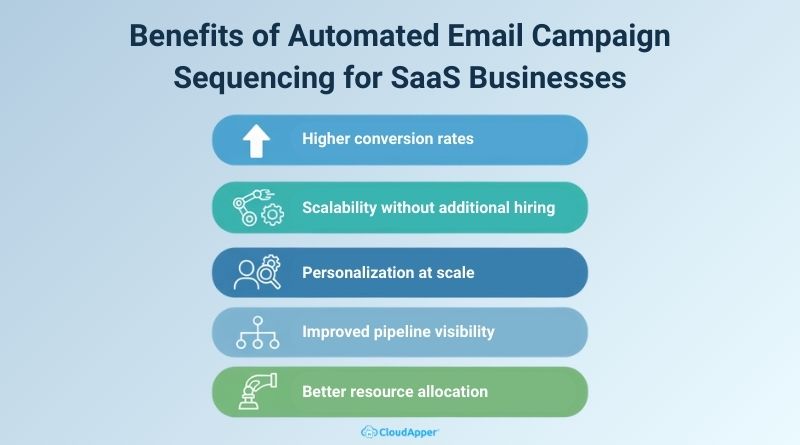 Benefits of Automated Email Campaign Sequencing for SaaS Businesses

Higher conversion rates

Scalability without additional hiring

Personalization at scale

Improved pipeline visibility

Better resource allocation

CloudApper